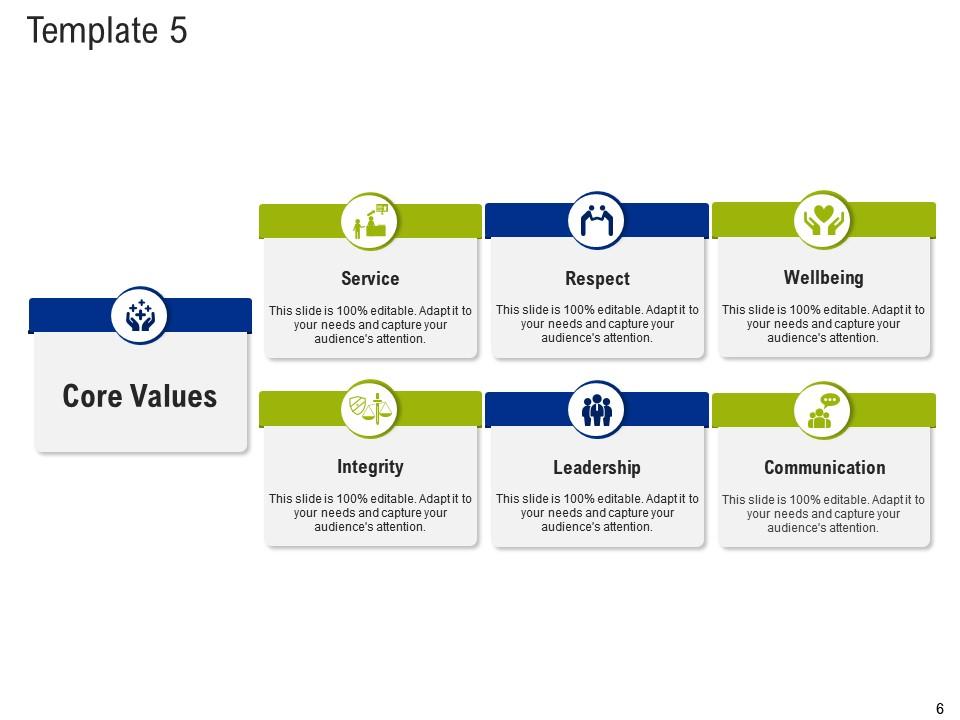 Template 5

Core Values

Service

This slide is 100% editable. Adapt it to your needs and capture your audience's attention.

Respect

This slide is 100% editable. Adapt it to your needs and capture your audience's attention.

Wellbeing

This slide is 100% editable. Adapt it to your needs and capture your audience's attention.

Integrity

This slide is 100% editable. Adapt it to your needs and capture your audience's attention.

Leadership

This slide is 100% editable. Adapt it to your needs and capture your audience's attention.

Communication

This slide is 100% editable. Adapt it to your needs and capture your audience's attention.

6